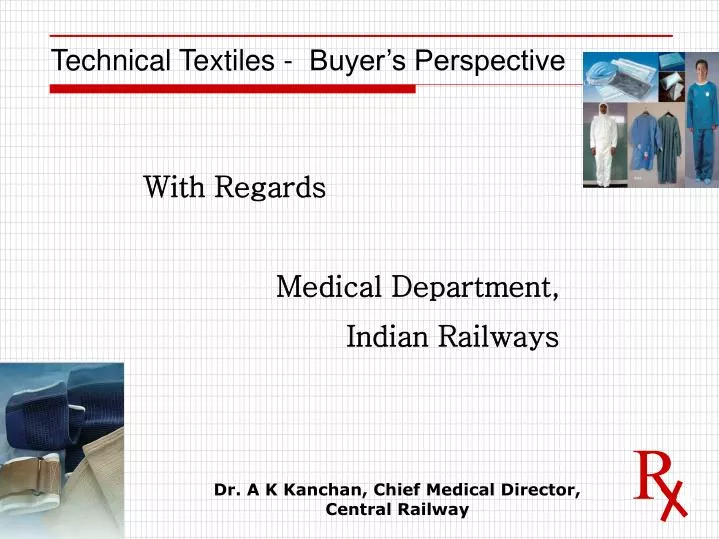 Technical Textiles - Buyer’s Perspective

With Regards

Medical Department,

Indian Railways

Dr. A K Kanchan, Chief Medical Director, Central Railway

Rx